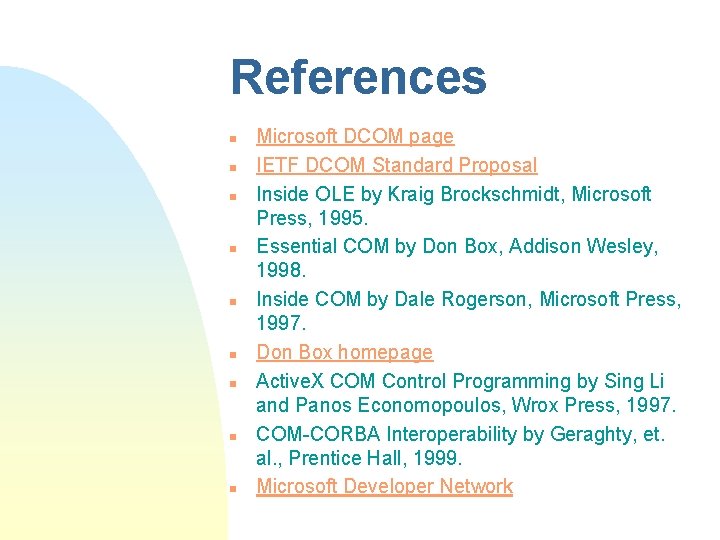 References

- Microsoft DCOM page
- IETF DCOM Standard Proposal
- Inside OLE by Kraig Brockschmidt, Microsoft Press, 1995.
- Essential COM by Don Box, Addison Wesley, 1998.
- Inside COM by Dale Rogerson, Microsoft Press, 1997.
- Don Box homepage
- ActiveX COM Control Programming by Sing Li and Panos Economopoulos, Wrox Press, 1997.
- COM-CORBA Interoperability by Geraghty, et. al., Prentice Hall, 1999.
- Microsoft Developer Network